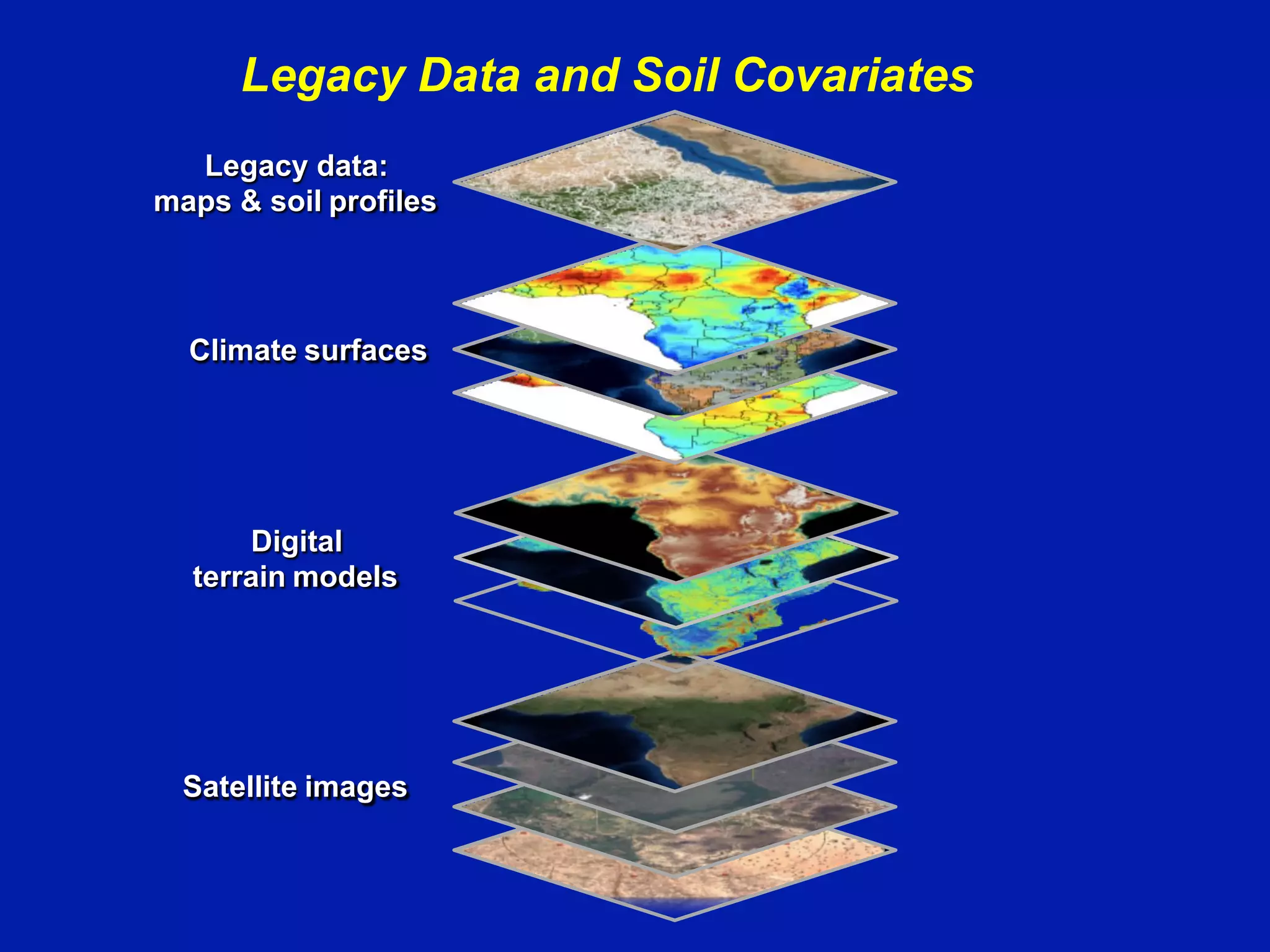 Legacy Data and Soil Covariates

Legacy data:
maps & soil profiles

Climate surfaces

Digital
terrain models

Satellite images